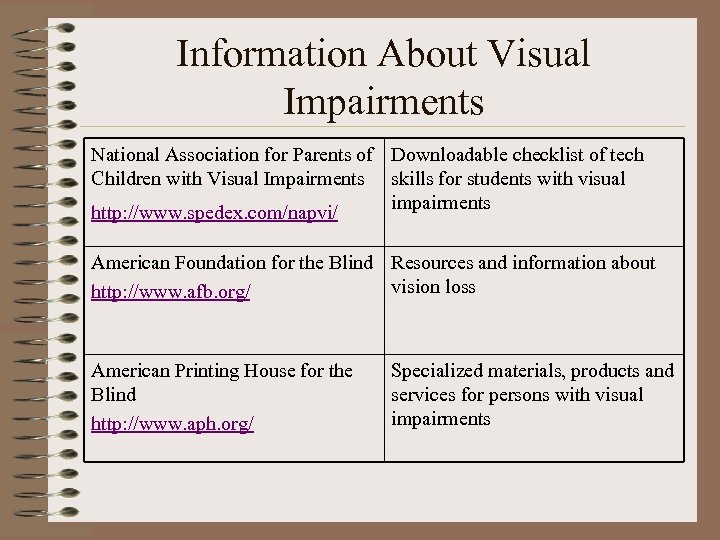 Information About Visual Impairments

| National Association for Parents of Children with Visual Impairments http://www.spedex.com/napvi/ | Downloadable checklist of tech skills for students with visual impairments |
|---|---|
| American Foundation for the Blind http://www.afb.org/ | Resources and information about vision loss |
| American Printing House for the Blind http://www.aph.org/ | Specialized materials, products and services for persons with visual impairments |